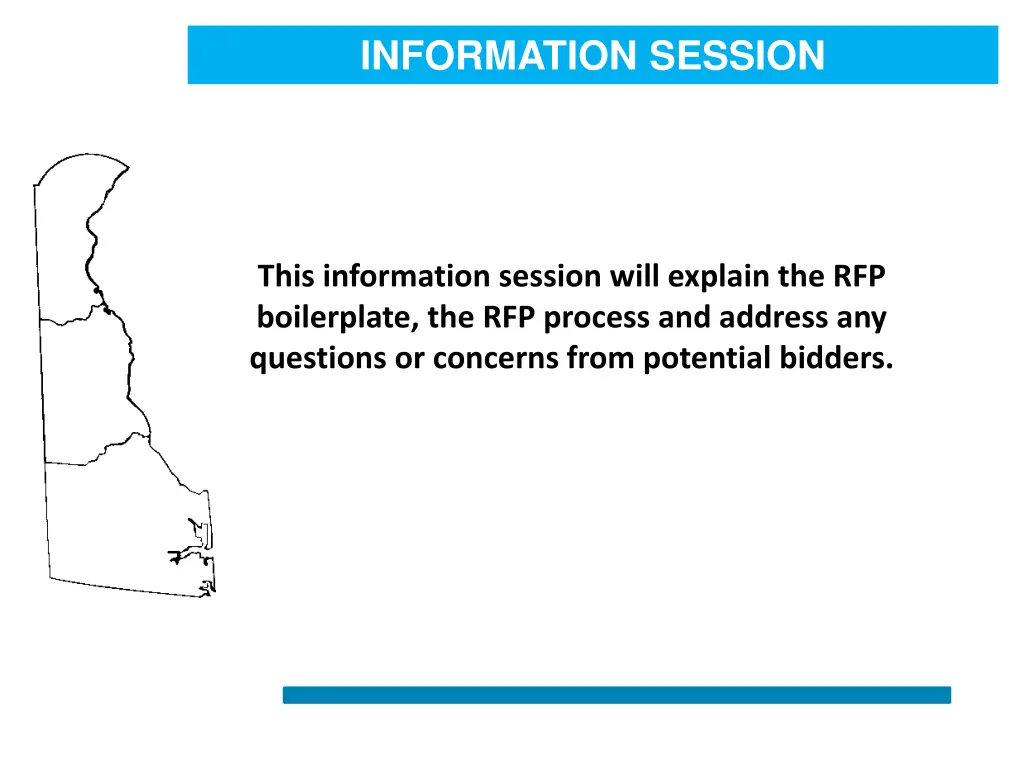 INFORMATION SESSION

This information session will explain the RFP boilerplate, the RFP process and address any questions or concerns from potential bidders.